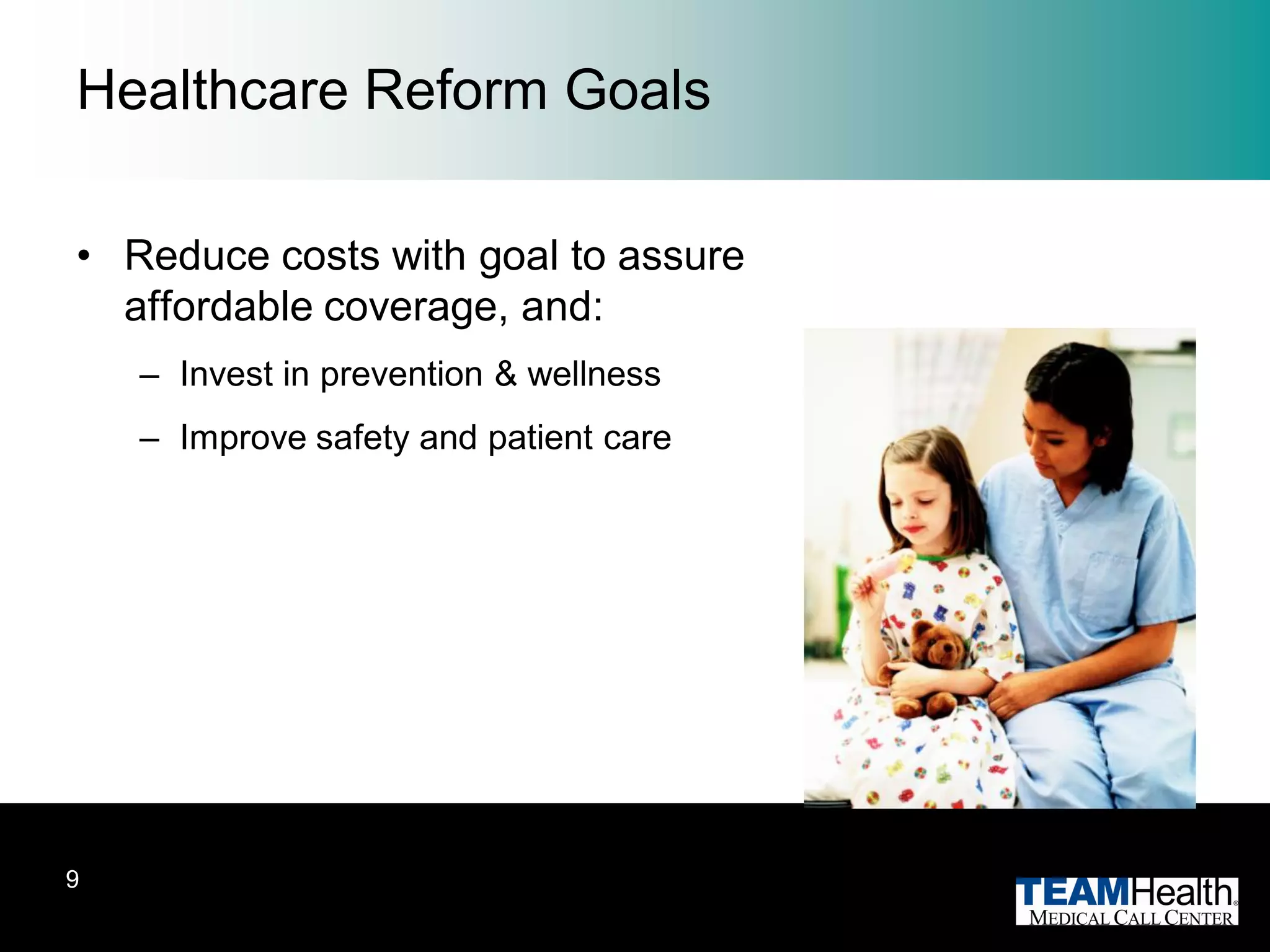 Healthcare Reform Goals

• Reduce costs with goal to assure affordable coverage, and:

– Invest in prevention & wellness

– Improve safety and patient care

9

TEAMHealth®
MEDICAL CALL CENTER